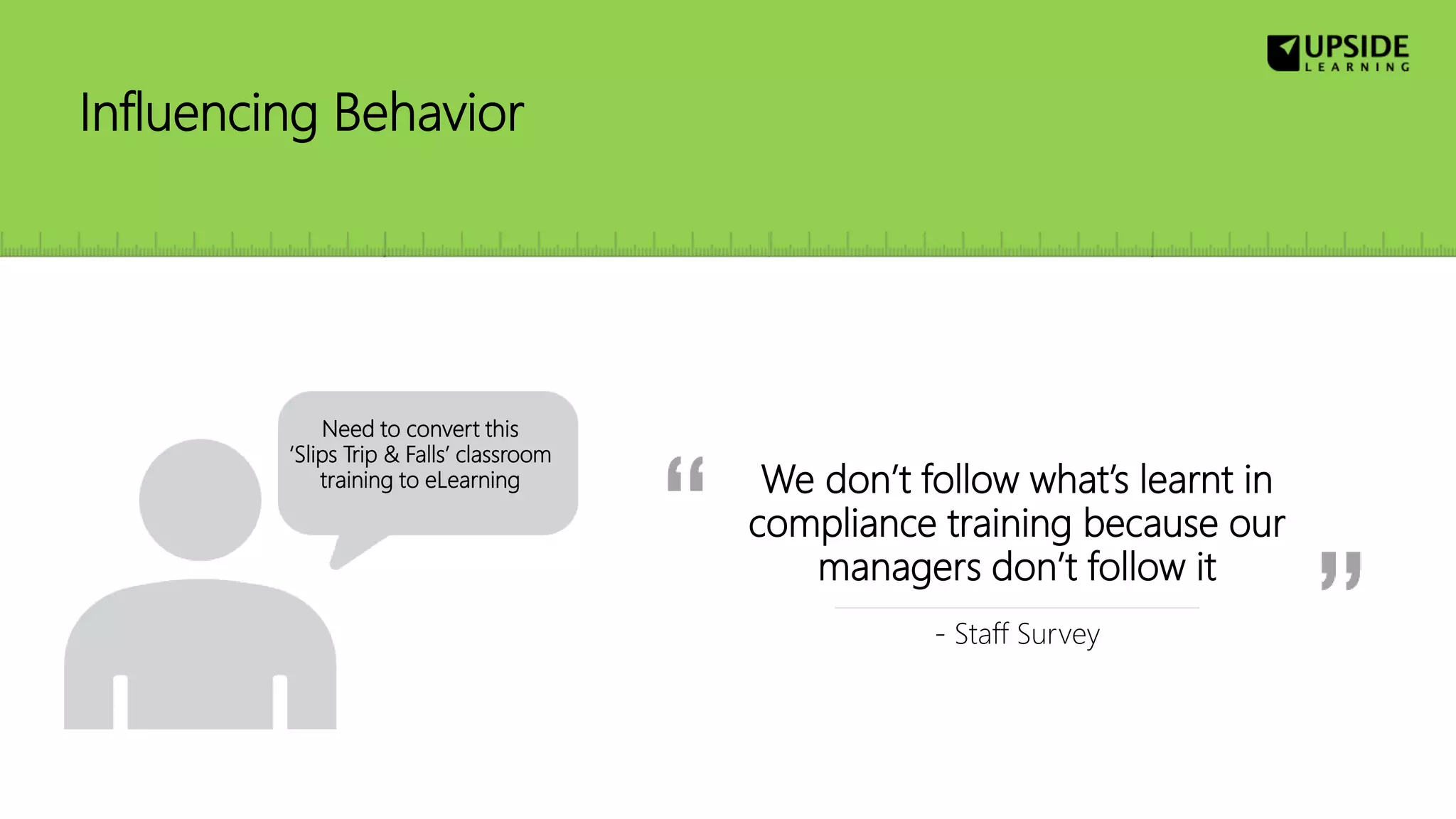 UPSIDE
LEARNING

Influencing Behavior

Need to convert this 'Slips Trip & Falls' classroom training to eLearning

“ We don't follow what's learnt in compliance training because our managers don't follow it ”

- Staff Survey